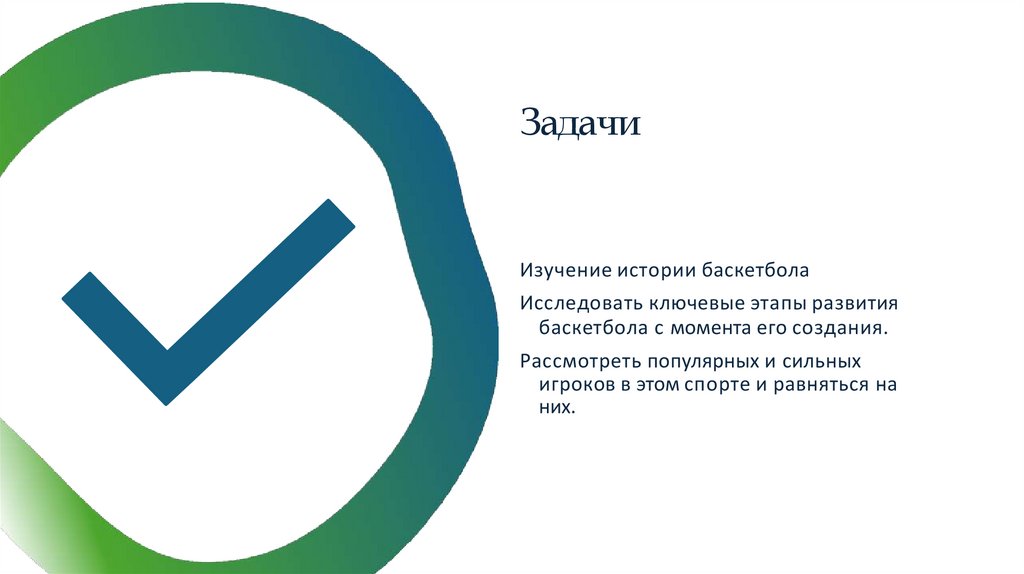 Задачи

Изучение истории баскетбола

Исследовать ключевые этапы развития баскетбола с момента его создания.

Рассмотреть популярных и сильных игроков в этом спорте и равняться на них.